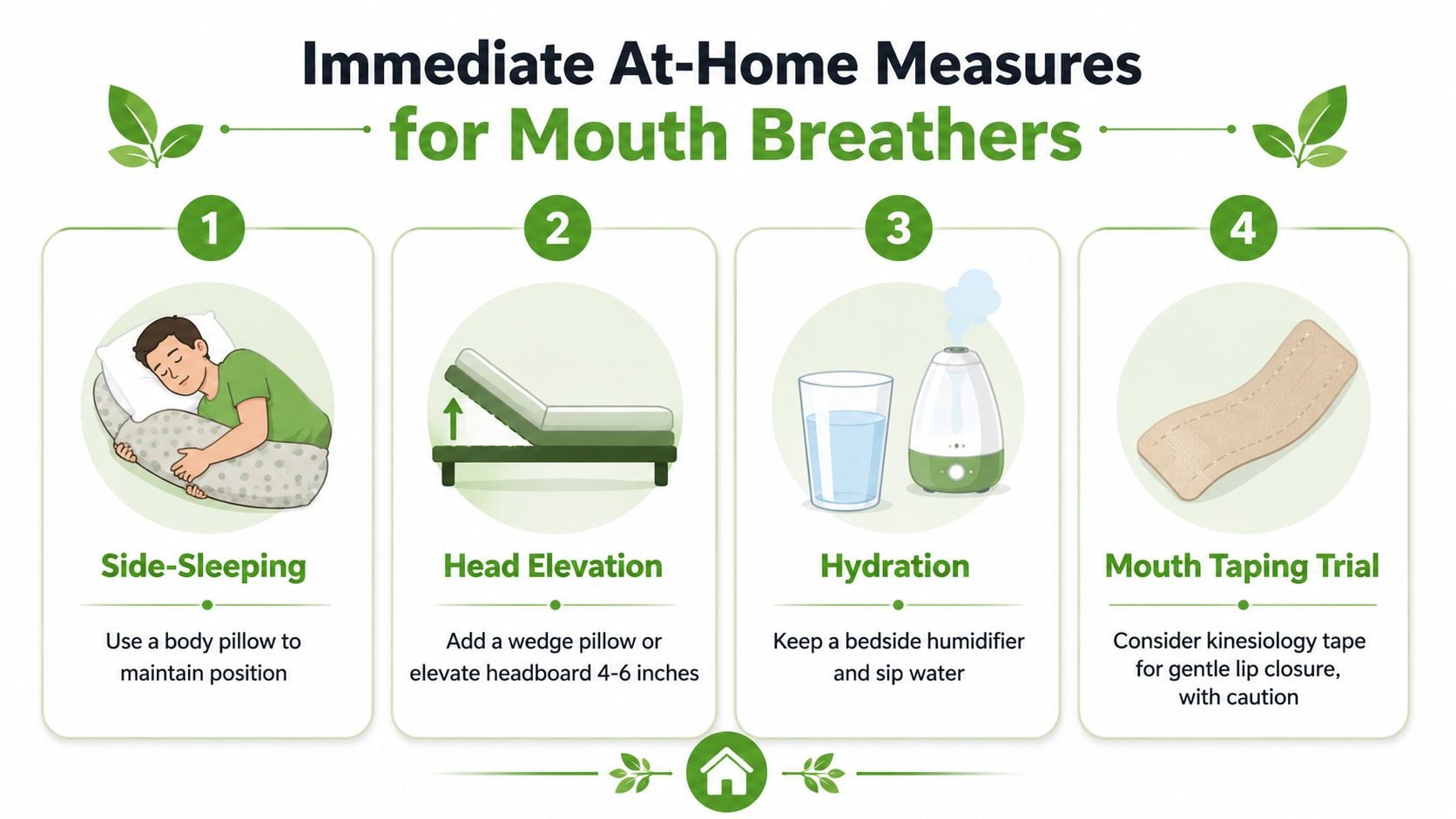 Immediate At-Home Measures for Mouth Breathers

1

Side-Sleeping

Use a body pillow to maintain position

2

Head Elevation

Add a wedge pillow or elevate headboard 4-6 inches

3

Hydration

Keep a bedside humidifier and sip water

4

Mouth Taping Trial

Consider kinesiology tape for gentle lip closure, with caution